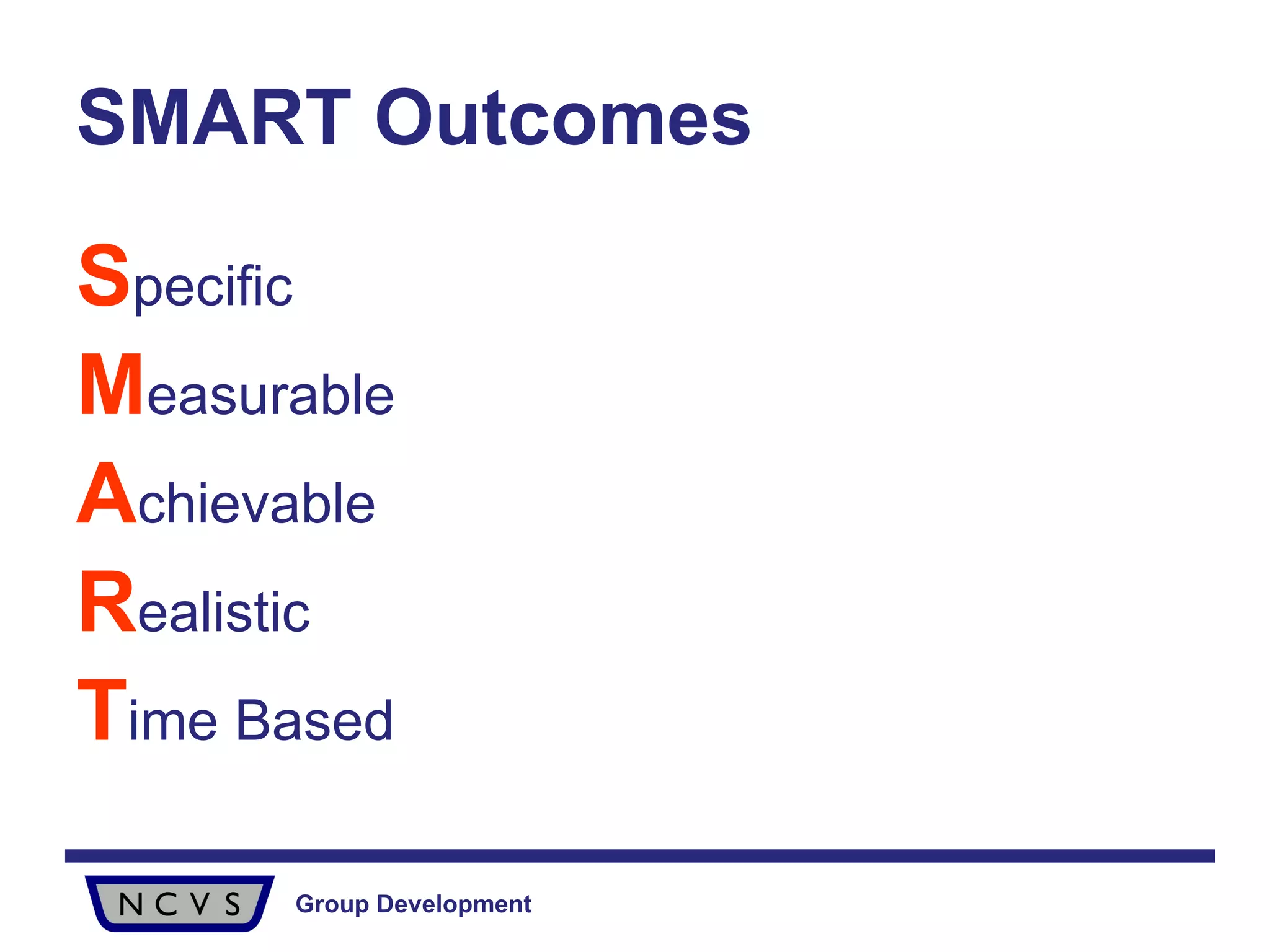 SMART Outcomes

Specific

Measurable

Achievable

Realistic

Time Based

NCVS

Group Development